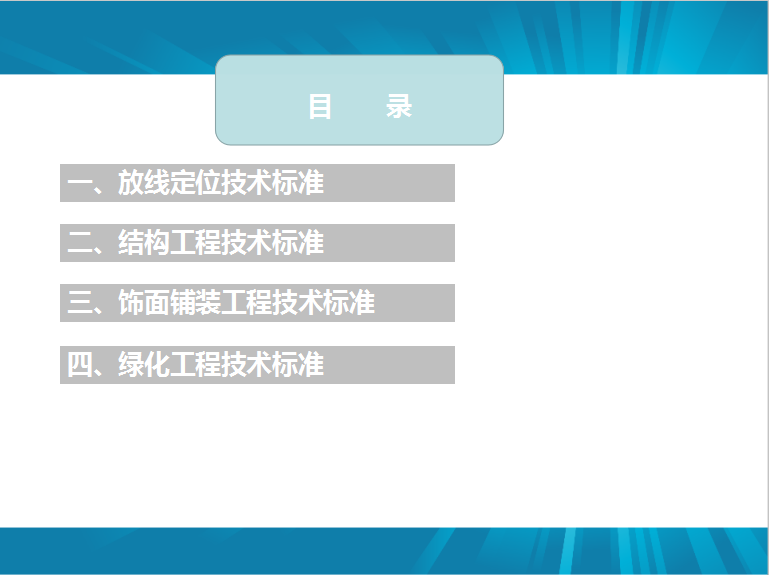 目　录

一、放线定位技术标准

二、结构工程技术标准

三、饰面铺装工程技术标准

四、绿化工程技术标准